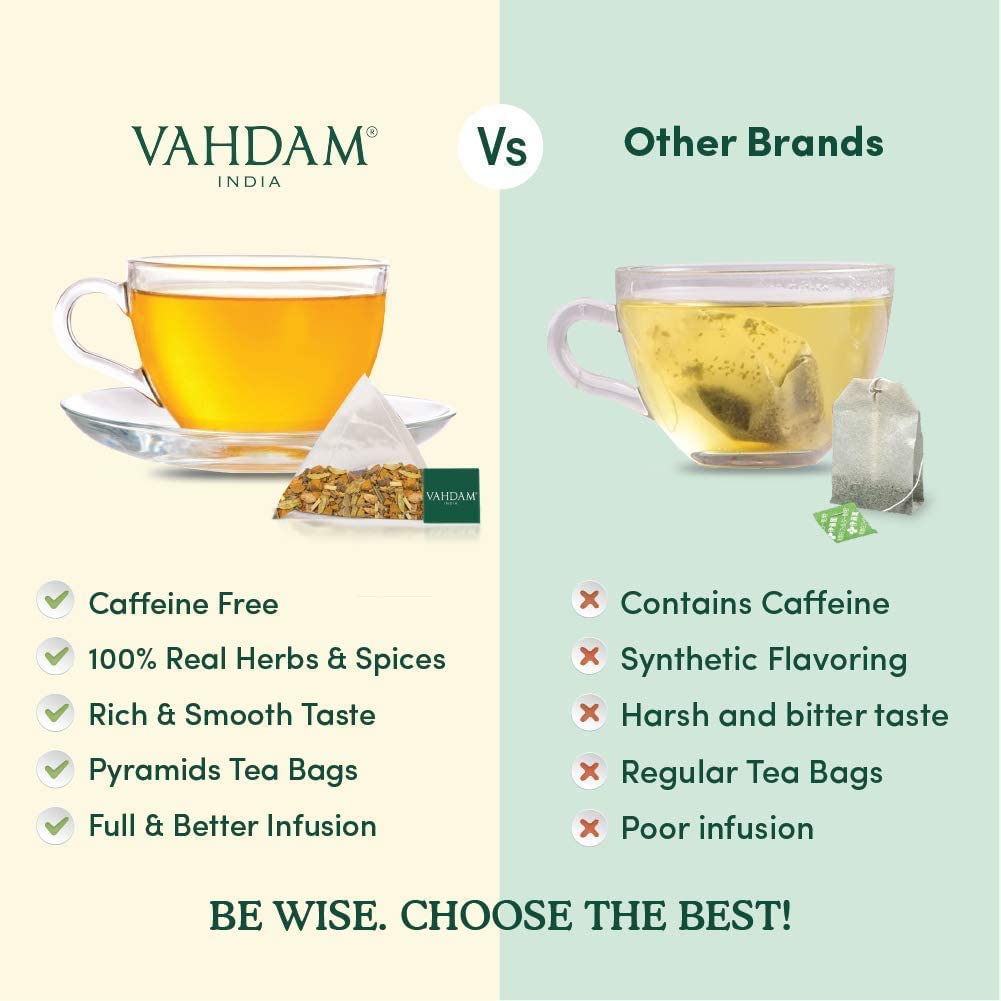 VAHDAM®
INDIA

Vs

Other Brands

VAHDAM
INDIA

Caffeine Free
100% Real Herbs & Spices
Rich & Smooth Taste
Pyramids Tea Bags
Full & Better Infusion

Contains Caffeine
Synthetic Flavoring
Harsh and bitter taste
Regular Tea Bags
Poor infusion

BE WISE. CHOOSE THE BEST!